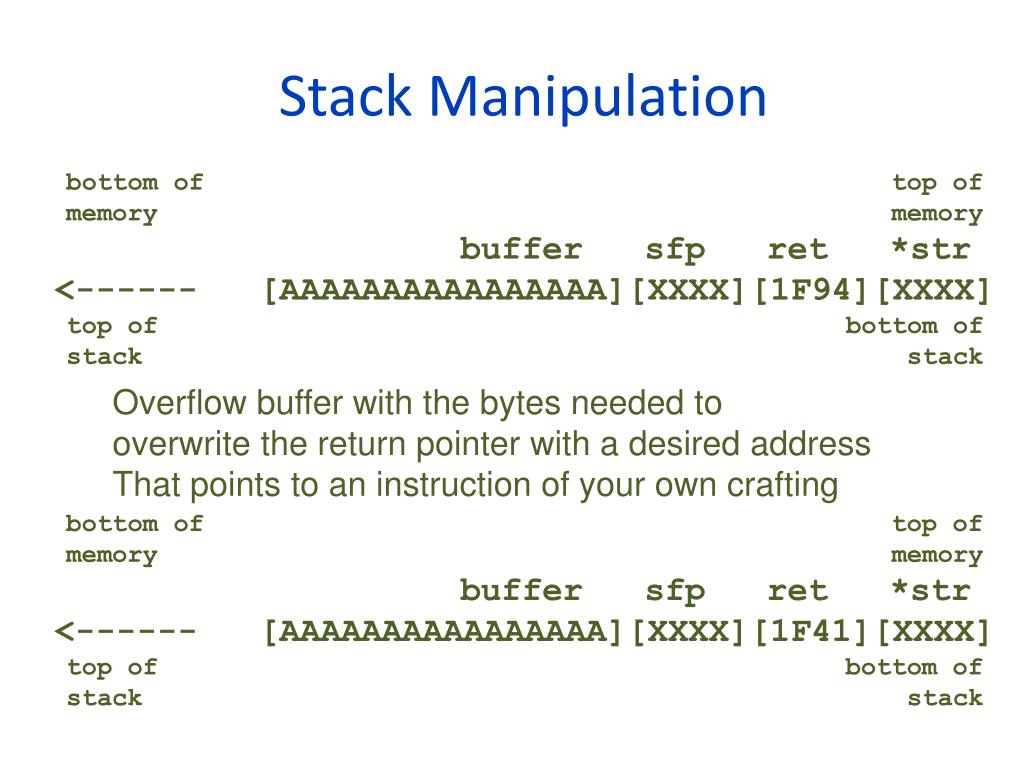 Stack Manipulation

bottom of memory

top of memory

buffer sfp ret *str

<------ [AAAAAAAAAAAAAAAA][XXXX][1F94][XXXX]

top of stack

bottom of stack

Overflow buffer with the bytes needed to overwrite the return pointer with a desired address That points to an instruction of your own crafting

bottom of memory

top of memory

buffer sfp ret *str

<------ [AAAAAAAAAAAAAAAA][XXXX][1F41][XXXX]

top of stack

bottom of stack